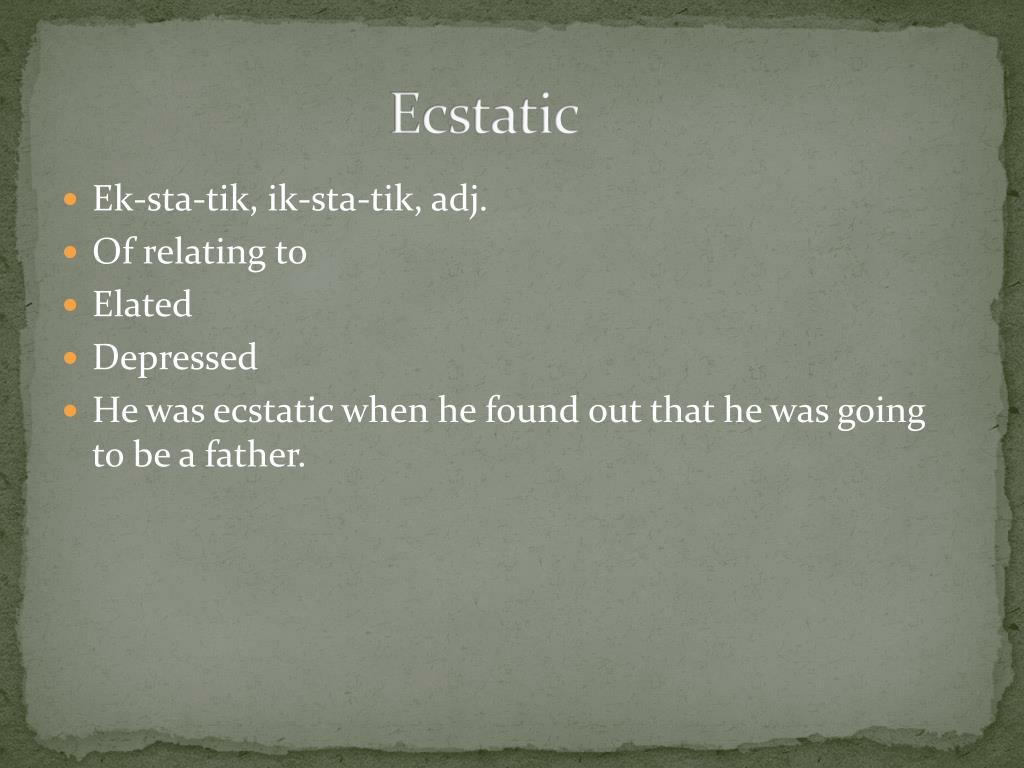 Ecstatic

- Ek-sta-tik, ik-sta-tik, adj.
- Of relating to
- Elated
- Depressed
- He was ecstatic when he found out that he was going to be a father.